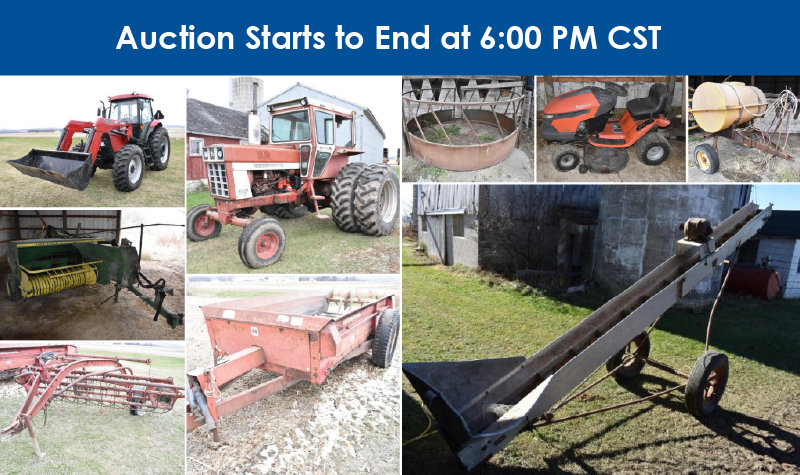 Auction Starts to End at 6:00 PM CST